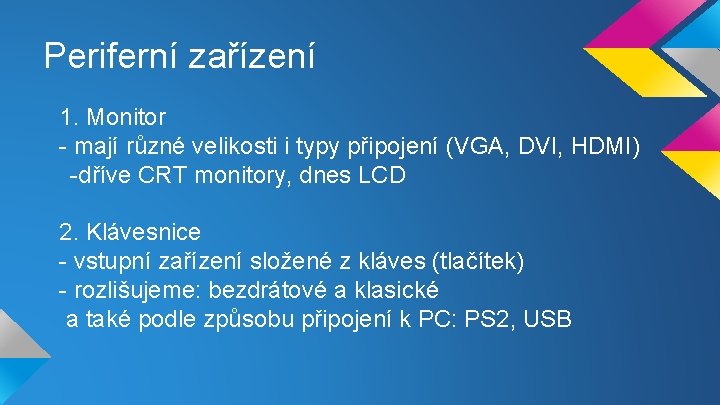 Periferní zařízení

1. Monitor
- mají různé velikosti i typy připojení (VGA, DVI, HDMI)
-dříve CRT monitory, dnes LCD

2. Klávesnice
- vstupní zařízení složené z kláves (tlačítek)
- rozlišujeme: bezdrátové a klasické
a také podle způsobu připojení k PC: PS2, USB